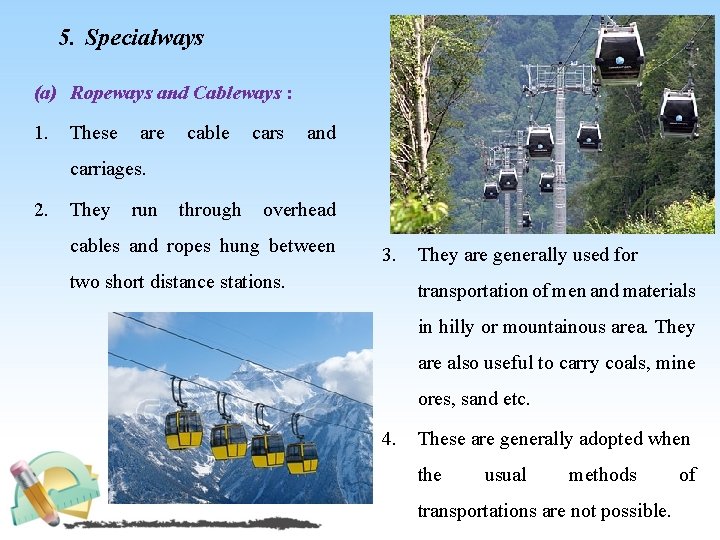 5. Specialways

(a) Ropeways and Cableways :

1. These are cable cars and carriages.

2. They run through overhead cables and ropes hung between two short distance stations.

3. They are generally used for transportation of men and materials in hilly or mountainous area. They are also useful to carry coals, mine ores, sand etc.

4. These are generally adopted when the usual methods of transportations are not possible.